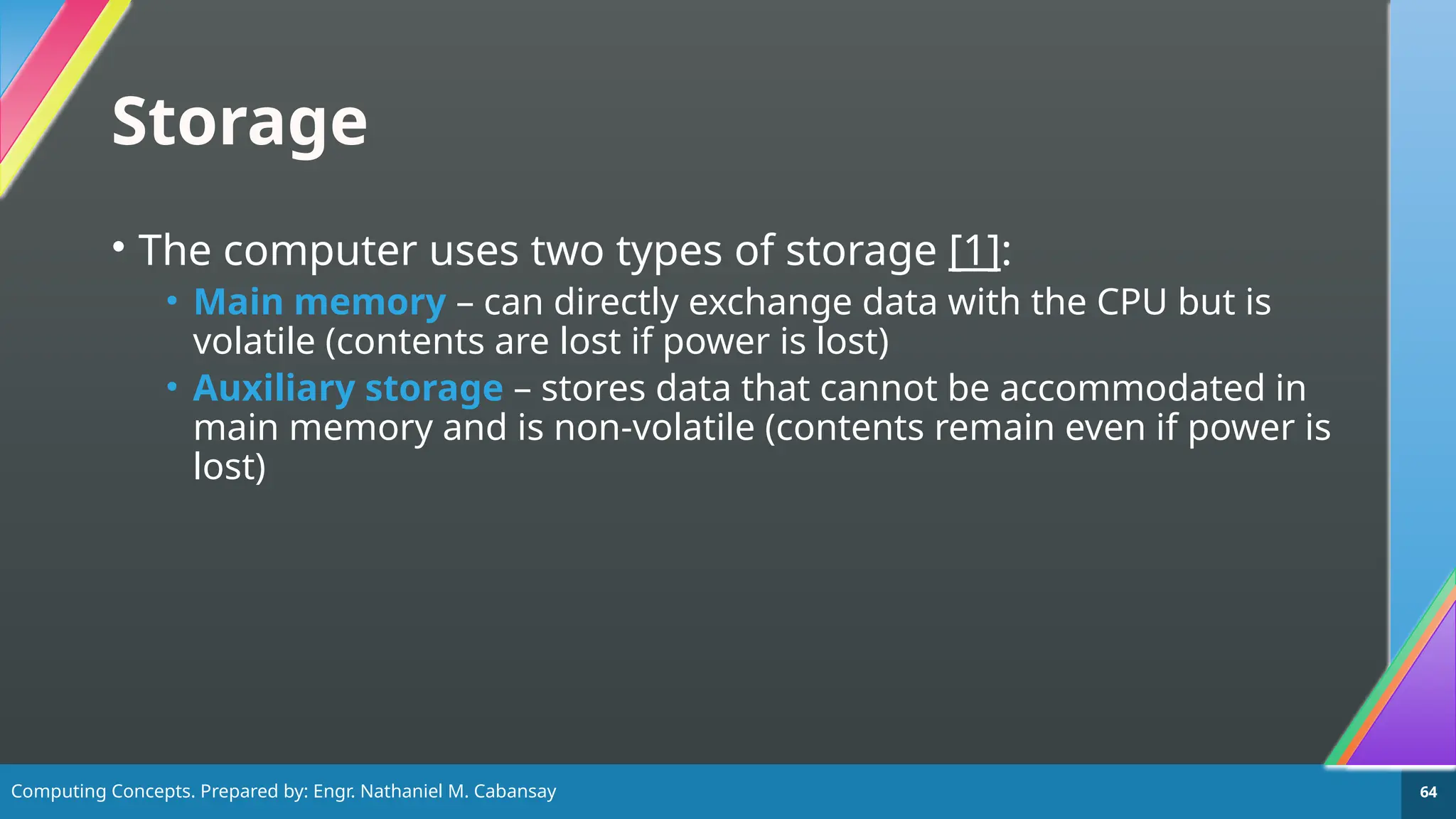 Storage

• The computer uses two types of storage [1]:
  • Main memory – can directly exchange data with the CPU but is volatile (contents are lost if power is lost)
  • Auxiliary storage – stores data that cannot be accommodated in main memory and is non-volatile (contents remain even if power is lost)

Computing Concepts. Prepared by: Engr. Nathaniel M. Cabansay

64